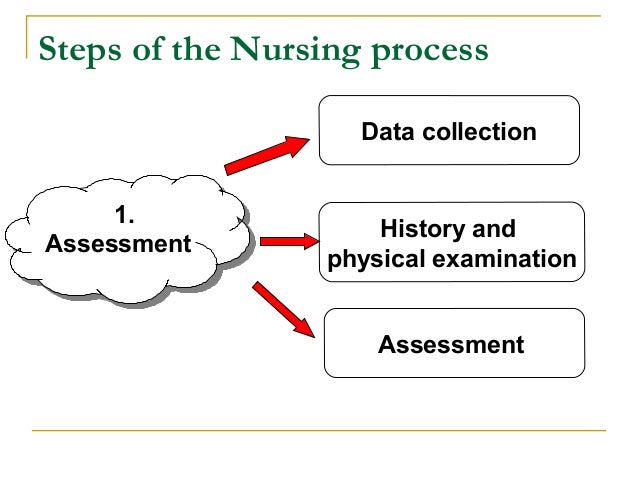 Steps of the Nursing process

1.
Assessment

Data collection

History and physical examination

Assessment